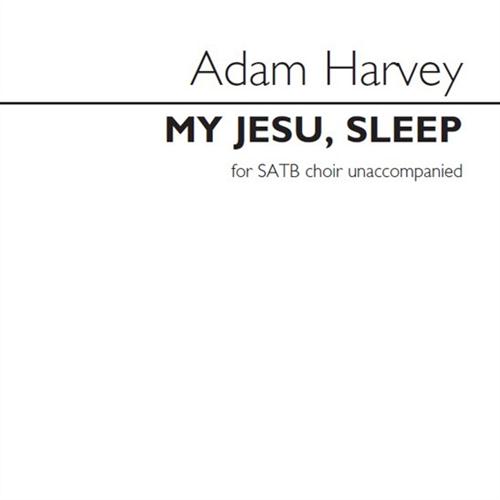 Adam Harvey

MY JESU, SLEEP

for SATB choir unaccompanied